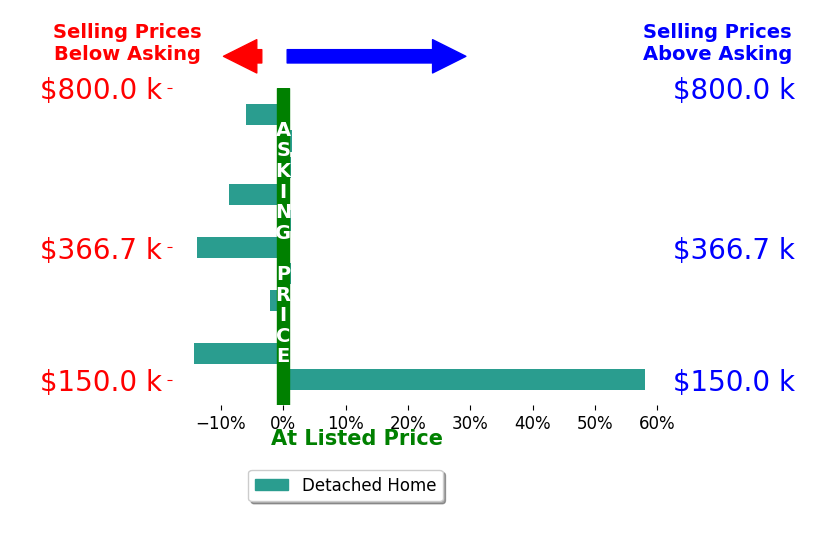 Selling Prices Below Asking

Selling Prices Above Asking

$800.0 k
$366.7 k
$150.0 k

$800.0 k
$366.7 k
$150.0 k

ASKING PRICE

−10%
0%
10%
20%
30%
40%
50%
60%

At Listed Price

Detached Home